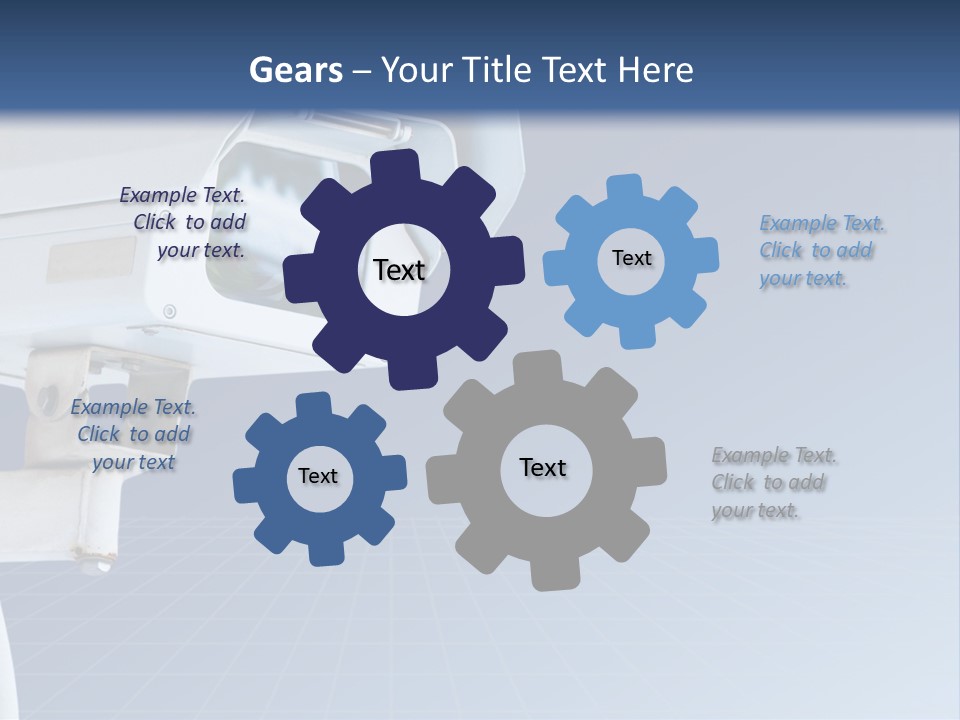 Gears – Your Title Text Here

Example Text. Click to add your text.

Text

Text

Example Text. Click to add your text.

Example Text. Click to add your text

Text

Text

Example Text. Click to add your text.